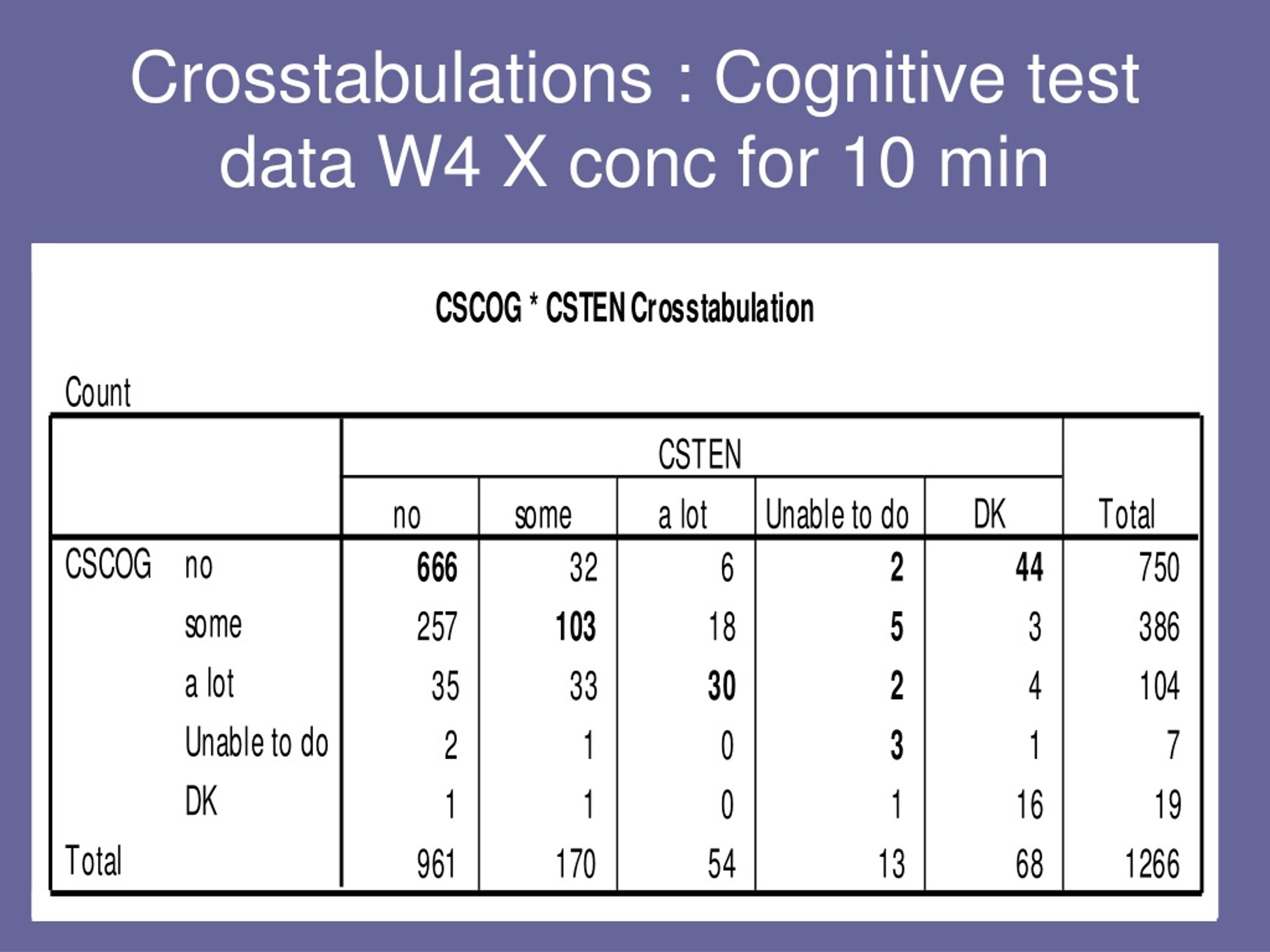 Crosstabulations : Cognitive test data W4 X conc for 10 min

CSCOG * CSTEN Crosstabulation

Count

| | | CSTEN | | | | | Total |
|---|---|---|---|---|---|---|---|
| | | no | some | a lot | Unable to do | DK | |
| CSCOG | no | 666 | 32 | 6 | 2 | 44 | 750 |
| | some | 257 | 103 | 18 | 5 | 3 | 386 |
| | a lot | 35 | 33 | 30 | 2 | 4 | 104 |
| | Unable to do | 2 | 1 | 0 | 3 | 1 | 7 |
| | DK | 1 | 1 | 0 | 1 | 16 | 19 |
| Total | | 961 | 170 | 54 | 13 | 68 | 1266 |